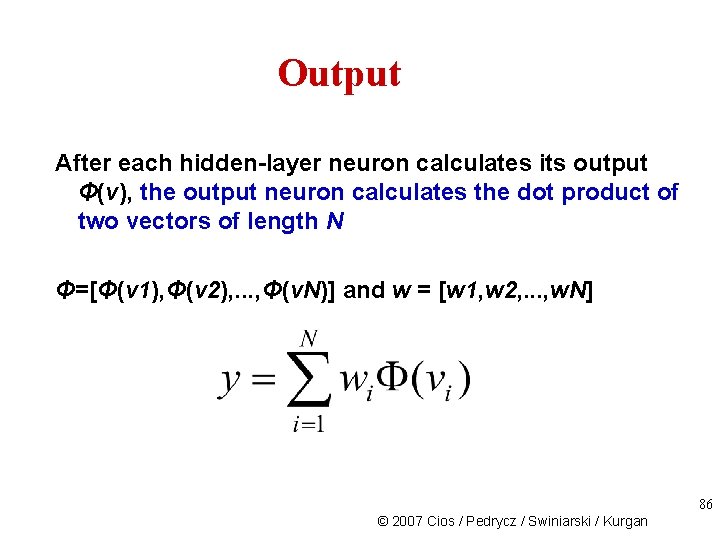 Output

After each hidden-layer neuron calculates its output $\Phi(v)$, the output neuron calculates the dot product of two vectors of length $N$

$\Phi=[\Phi(v1),\Phi(v2),...,\Phi(vN)]$ and $w = [w1,w2,...,wN]$

$y = \sum_{i=1}^{N} w_i \Phi(v_i)$

86

© 2007 Cios / Pedrycz / Swiniarski / Kurgan